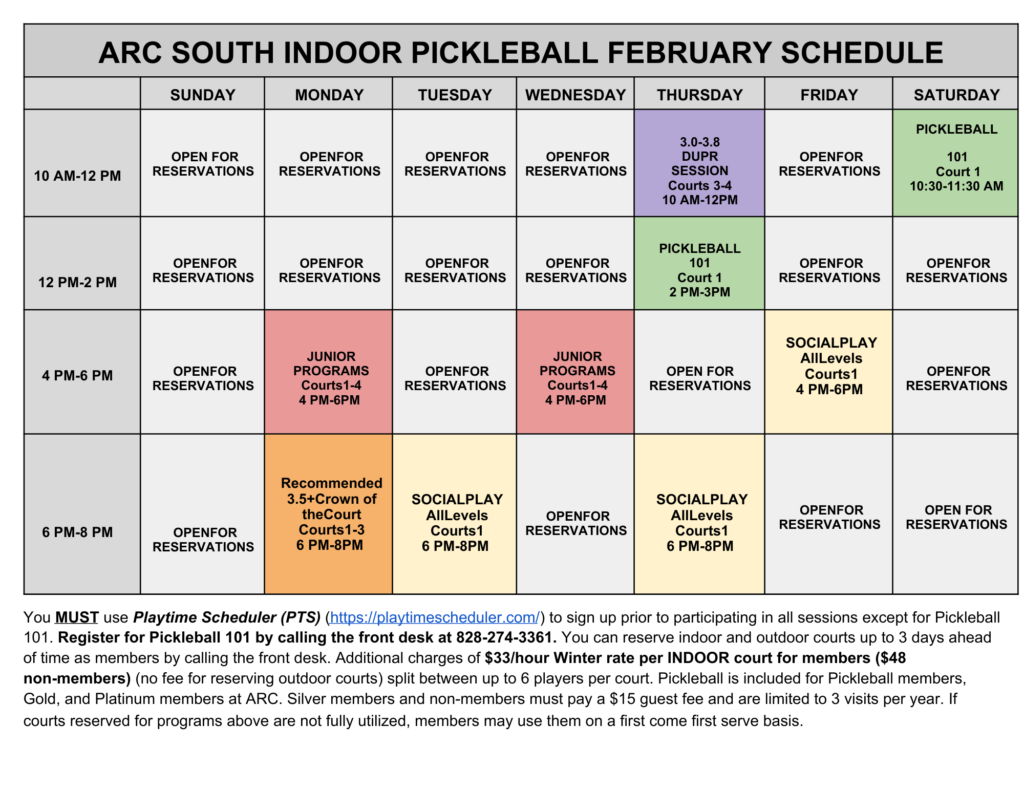 ARC SOUTH INDOOR PICKLEBALL FEBRUARY SCHEDULE

| | SUNDAY | MONDAY | TUESDAY | WEDNESDAY | THURSDAY | FRIDAY | SATURDAY |
|---|---|---|---|---|---|---|---|
| 10 AM-12 PM | OPEN FOR RESERVATIONS | OPENFOR RESERVATIONS | OPENFOR RESERVATIONS | OPENFOR RESERVATIONS | 3.0-3.8 DUPR SESSION Courts 3-4 10 AM-12PM | OPENFOR RESERVATIONS | PICKLEBALL 101 Court 1 10:30-11:30 AM |
| 12 PM-2 PM | OPENFOR RESERVATIONS | OPENFOR RESERVATIONS | OPENFOR RESERVATIONS | OPENFOR RESERVATIONS | PICKLEBALL 101 Court 1 2 PM-3PM | OPENFOR RESERVATIONS | OPENFOR RESERVATIONS |
| 4 PM-6 PM | OPENFOR RESERVATIONS | JUNIOR PROGRAMS Courts1-4 4 PM-6PM | OPENFOR RESERVATIONS | JUNIOR PROGRAMS Courts1-4 4 PM-6PM | OPEN FOR RESERVATIONS | SOCIALPLAY AllLevels Courts1 4 PM-6PM | OPENFOR RESERVATIONS |
| 6 PM-8 PM | OPENFOR RESERVATIONS | Recommended 3.5+Crown of theCourt Courts1-3 6 PM-8PM | SOCIALPLAY AllLevels Courts1 6 PM-8PM | OPENFOR RESERVATIONS | SOCIALPLAY AllLevels Courts1 6 PM-8PM | OPENFOR RESERVATIONS | OPEN FOR RESERVATIONS |

You MUST use Playtime Scheduler (PTS) (https://playtimescheduler.com/) to sign up prior to participating in all sessions except for Pickleball 101. Register for Pickleball 101 by calling the front desk at 828-274-3361. You can reserve indoor and outdoor courts up to 3 days ahead of time as members by calling the front desk. Additional charges of $33/hour Winter rate per INDOOR court for members ($48 non-members) (no fee for reserving outdoor courts) split between up to 6 players per court. Pickleball is included for Pickleball members, Gold, and Platinum members at ARC. Silver members and non-members must pay a $15 guest fee and are limited to 3 visits per year. If courts reserved for programs above are not fully utilized, members may use them on a first come first serve basis.